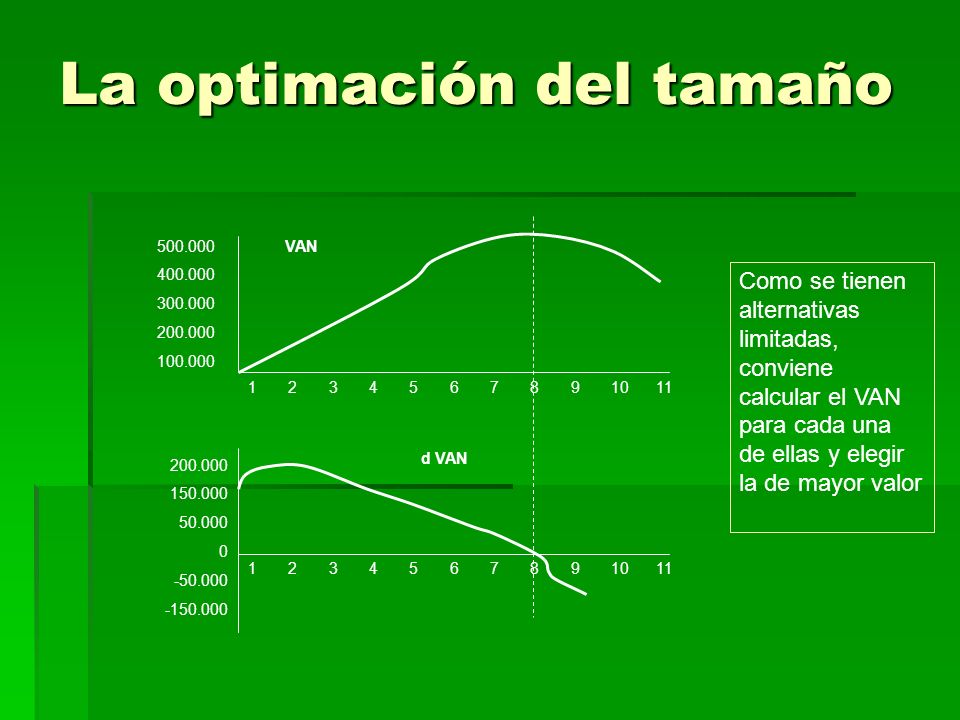 La optimación del tamaño

500.000
400.000
300.000
200.000
100.000

VAN

1 2 3 4 5 6 7 8 9 10 11

200.000
150.000
50.000
0
-50.000
-150.000

d VAN

1 2 3 4 5 6 7 8 9 10 11

Como se tienen alternativas limitadas, conviene calcular el VAN para cada una de ellas y elegir la de mayor valor